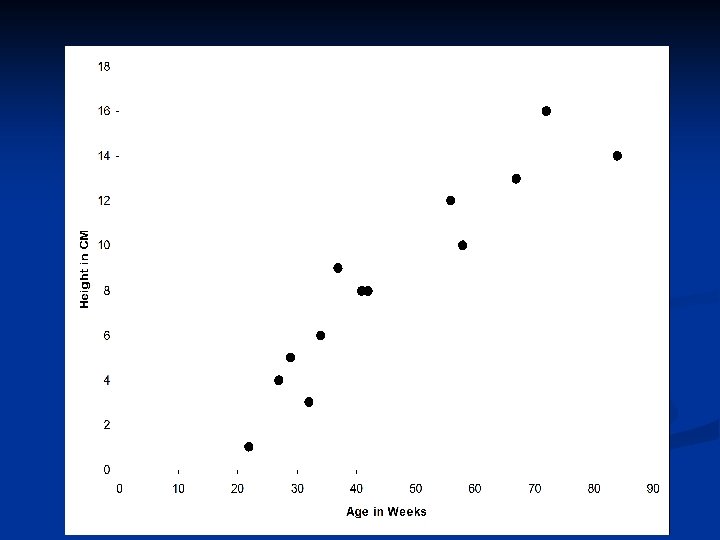 18
16
14
12
10
8
6
4
2
0
Height in CM
0 10 20 30 40 50 60 70 80 90
Age in Weeks